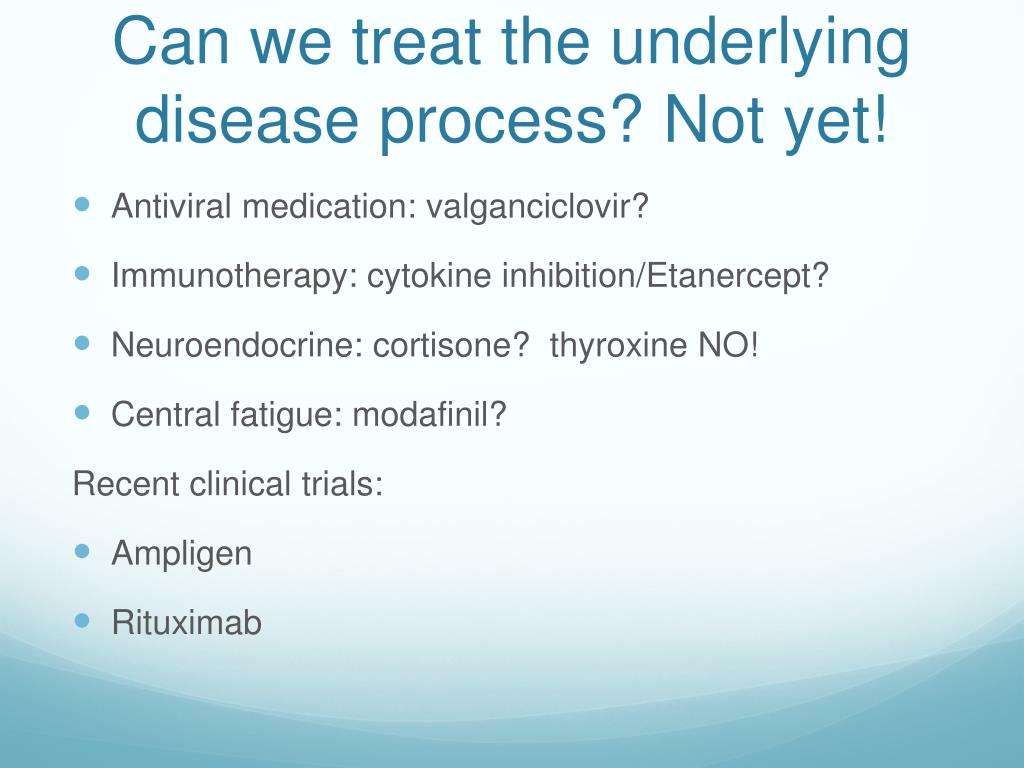 Can we treat the underlying disease process? Not yet!

- Antiviral medication: valganciclovir?
- Immunotherapy: cytokine inhibition/Etanercept?
- Neuroendocrine: cortisone? thyroxine NO!
- Central fatigue: modafinil?

Recent clinical trials:

- Ampligen
- Rituximab